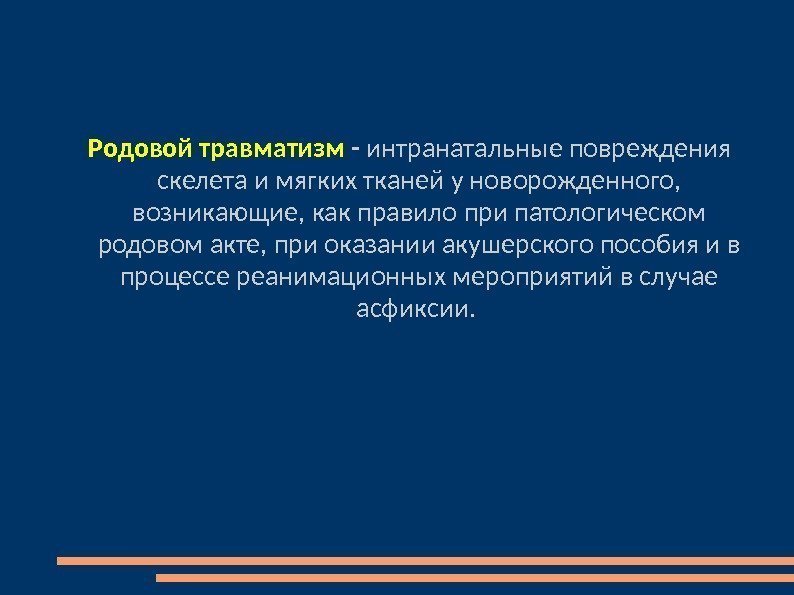 Родовой травматизм - интранатальные повреждения скелета и мягких тканей у новорожденного, возникающие, как правило при патологическом родовом акте, при оказании акушерского пособия и в процессе реанимационных мероприятий в случае асфиксии.